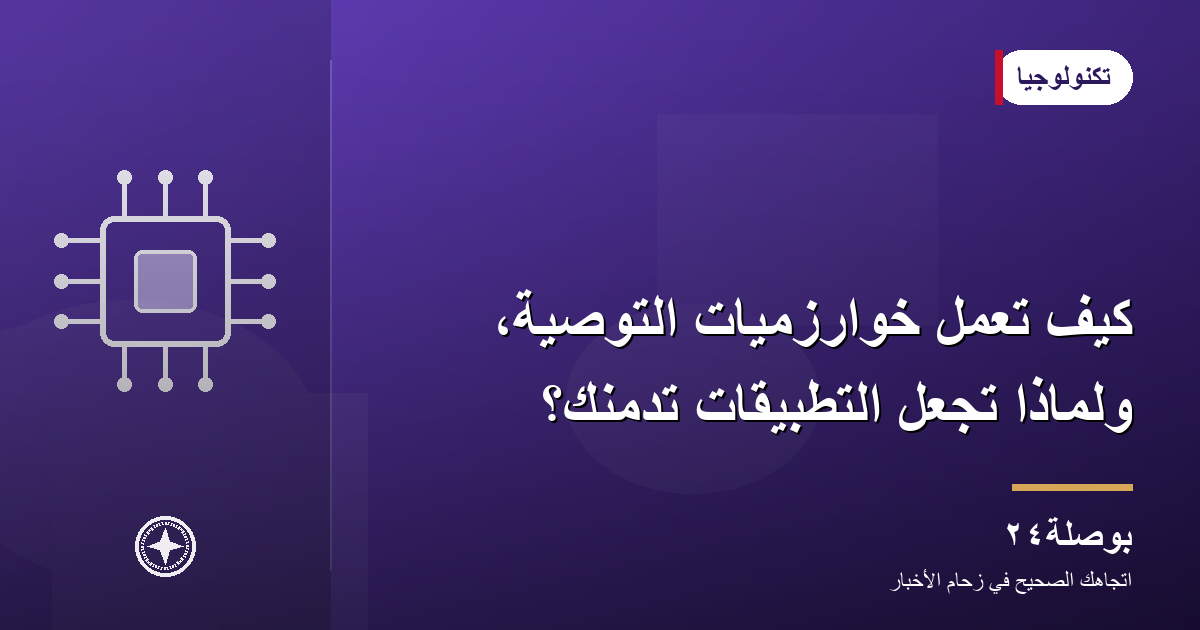 تكنولوجيا

كيف تعمل خوارزميات التوصية، ولماذا تجعل التطبيقات تدمنك؟

بوصلة٢٤

اتجاهك الصحيح في زحام الأخبار